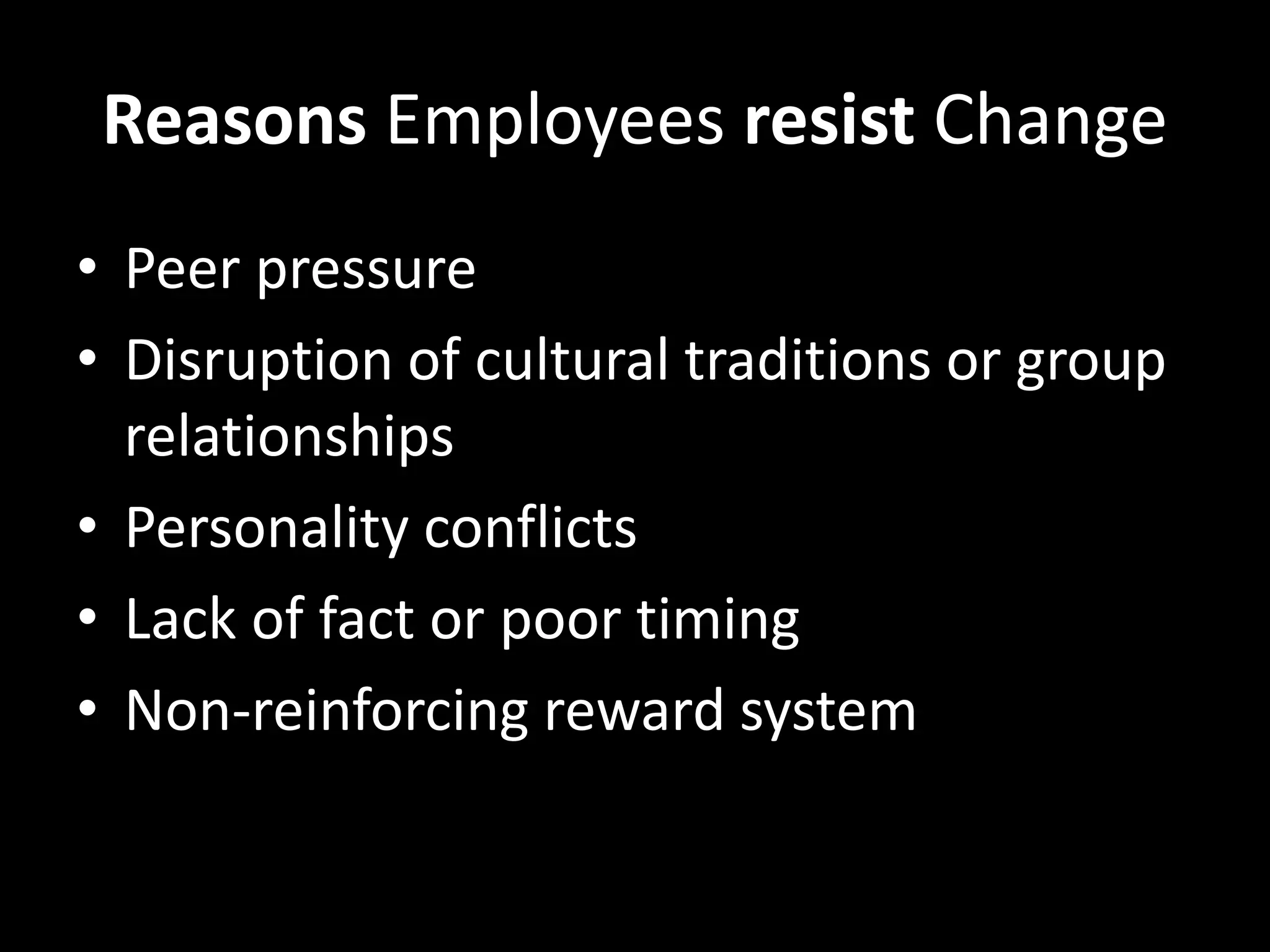 Reasons Employees resist Change

• Peer pressure
• Disruption of cultural traditions or group relationships
• Personality conflicts
• Lack of fact or poor timing
• Non-reinforcing reward system